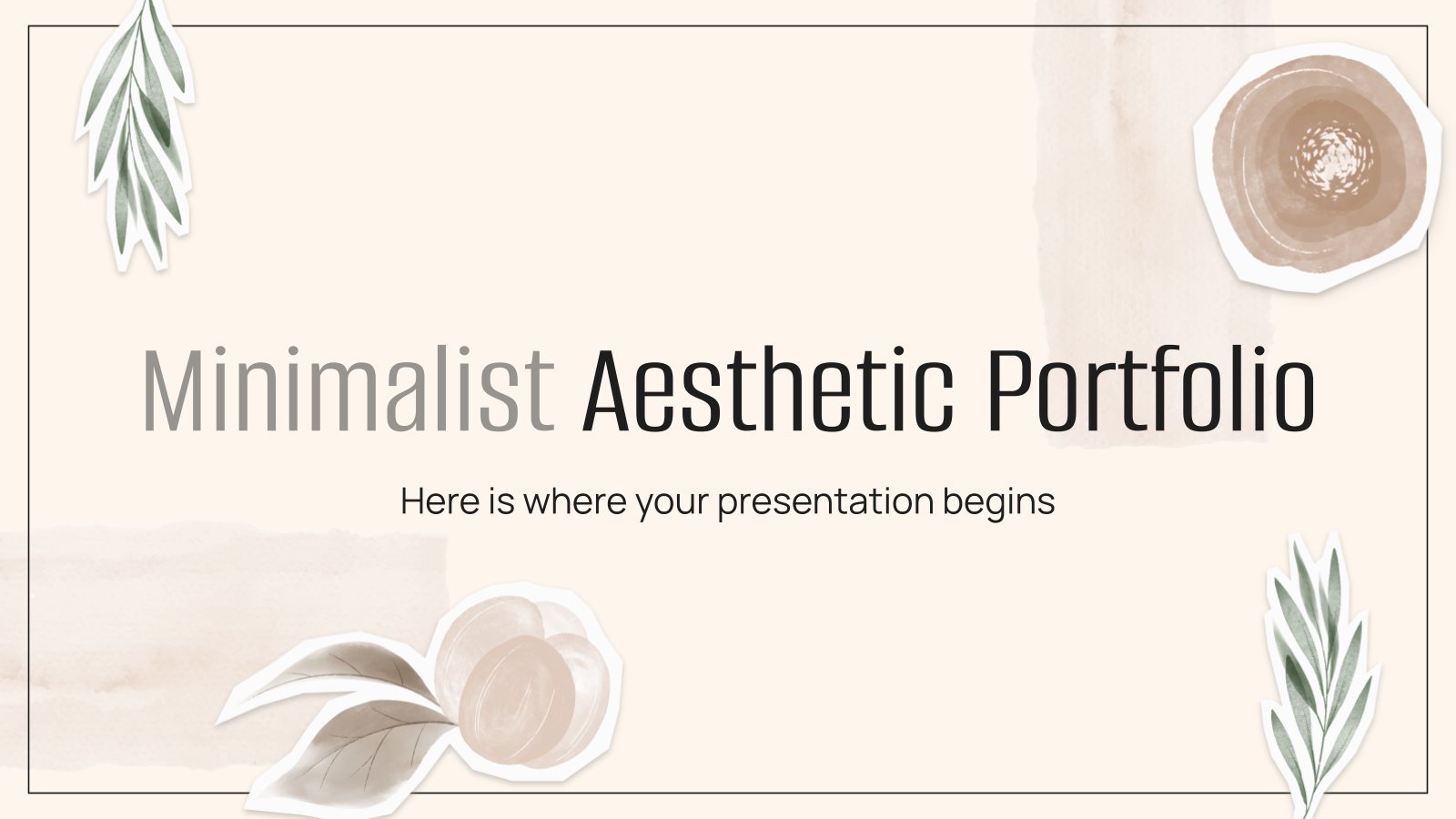 Minimalist Aesthetic Portfolio

Here is where your presentation begins